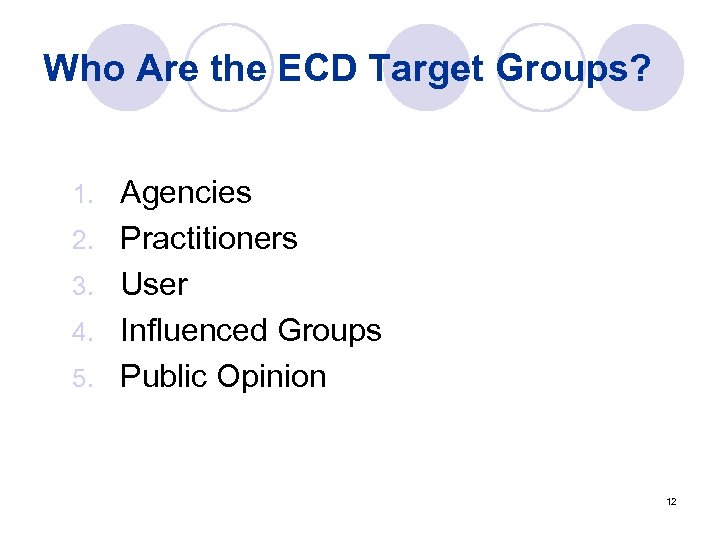 Who Are the ECD Target Groups?

1. Agencies
2. Practitioners
3. User
4. Influenced Groups
5. Public Opinion

12